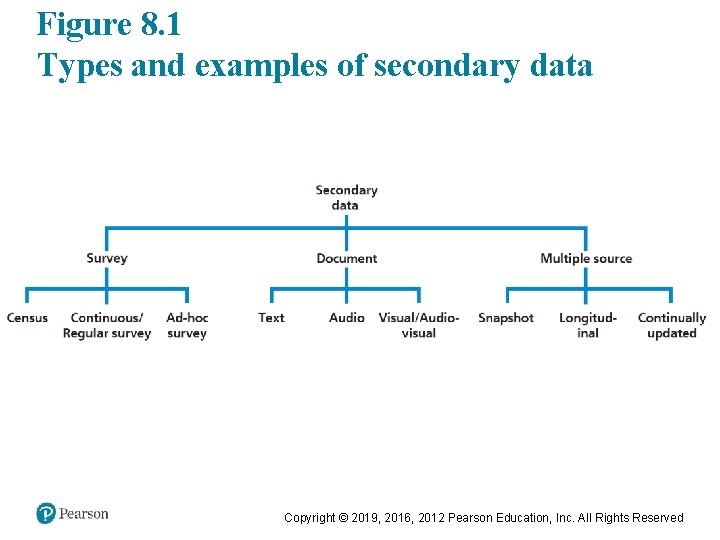 Figure 8.1
Types and examples of secondary data

Secondary data

Survey

Document

Multiple source

Census

Continuous/ Regular survey

Ad-hoc survey

Text

Audio

Visual/Audio-visual

Snapshot

Longitudinal

Continually updated

Pearson

Copyright © 2019, 2016, 2012 Pearson Education, Inc. All Rights Reserved